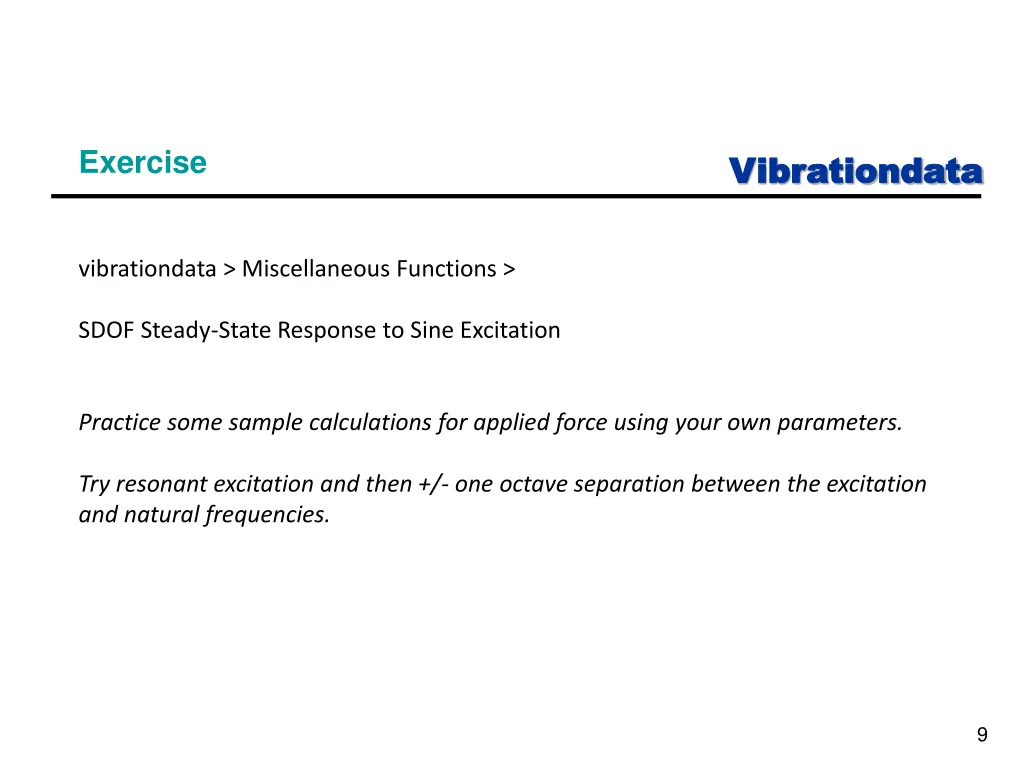 Exercise

Vibrationdata

vibrationdata > Miscellaneous Functions >

SDOF Steady-State Response to Sine Excitation

Practice some sample calculations for applied force using your own parameters.

Try resonant excitation and then +/- one octave separation between the excitation and natural frequencies.

9